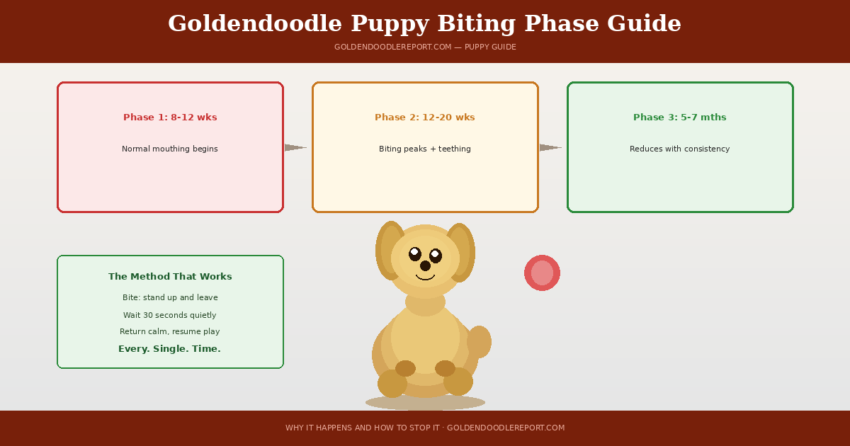 Goldendoodle Puppy Biting Phase Guide

GOLDENDOODLEREPORT.COM — PUPPY GUIDE

Phase 1: 8-12 wks

Normal mouthing begins

Phase 2: 12-20 wks

Biting peaks + teething

Phase 3: 5-7 mths

Reduces with consistency

The Method That Works

Bite: stand up and leave

Wait 30 seconds quietly

Return calm, resume play

Every. Single. Time.

WHY IT HAPPENS AND HOW TO STOP IT · GOLDENDOODLEREPORT.COM